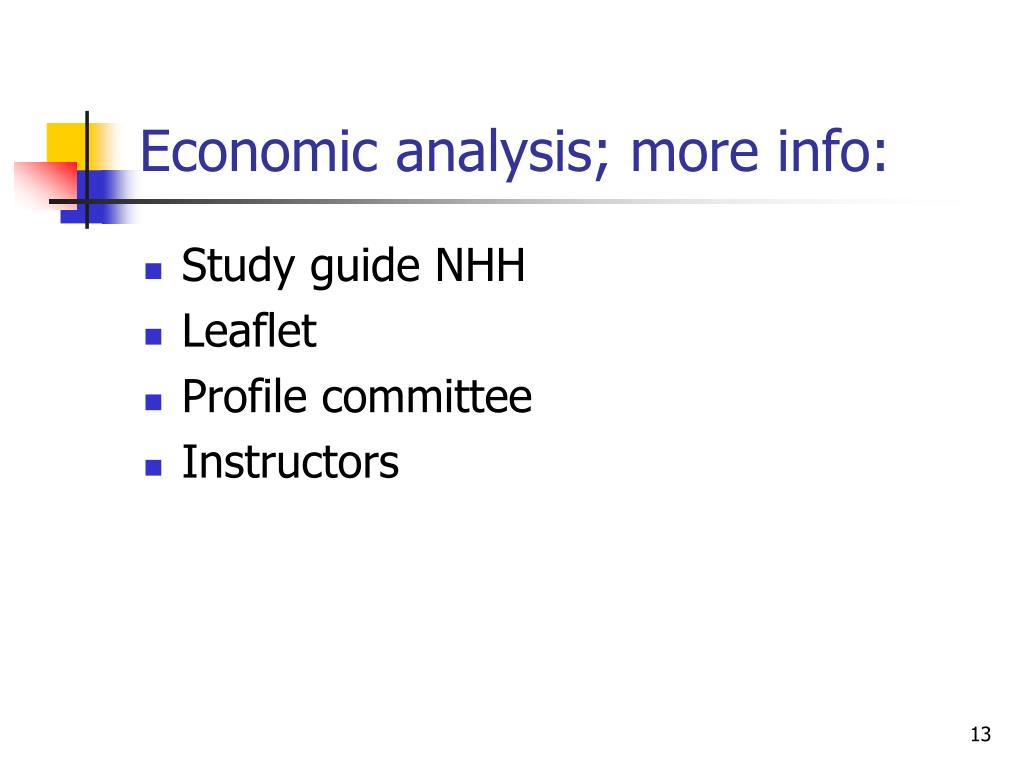 Economic analysis; more info:

- Study guide NHH
- Leaflet
- Profile committee
- Instructors

13